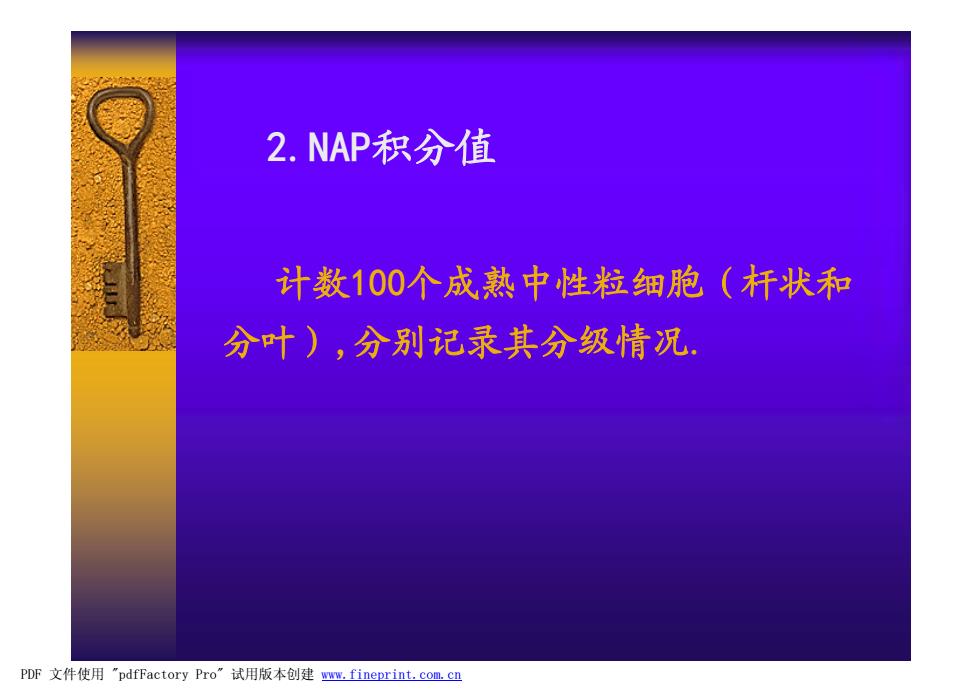 2.NAP积分值

计数100个成熟中性粒细胞（杆状和分叶），分别记录其分级情况.

PDF 文件使用 "pdfFactory Pro" 试用版本创建 www.fineprint.com.cn